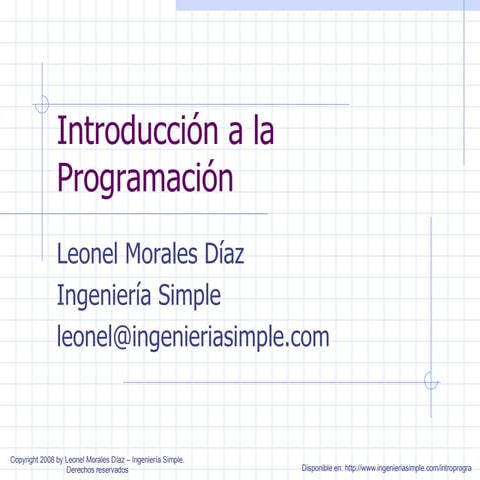 Introducción a la Programación

Leonel Morales Díaz

Ingeniería Simple

leonel@ingenieriasimple.com

Copyright 2008 by Leonel Morales Díaz – Ingeniería Simple. Derechos reservados

Disponible en: http://www.ingenieriasimple.com/introprogra